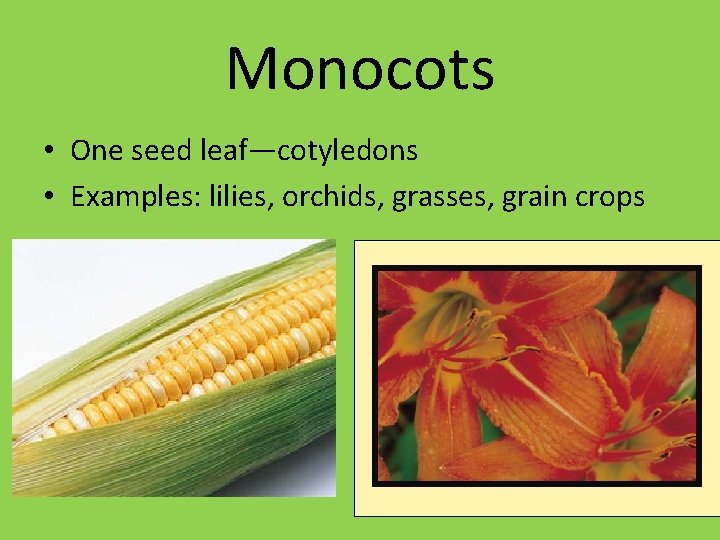 Monocots

• One seed leaf—cotyledons
• Examples: lilies, orchids, grasses, grain crops